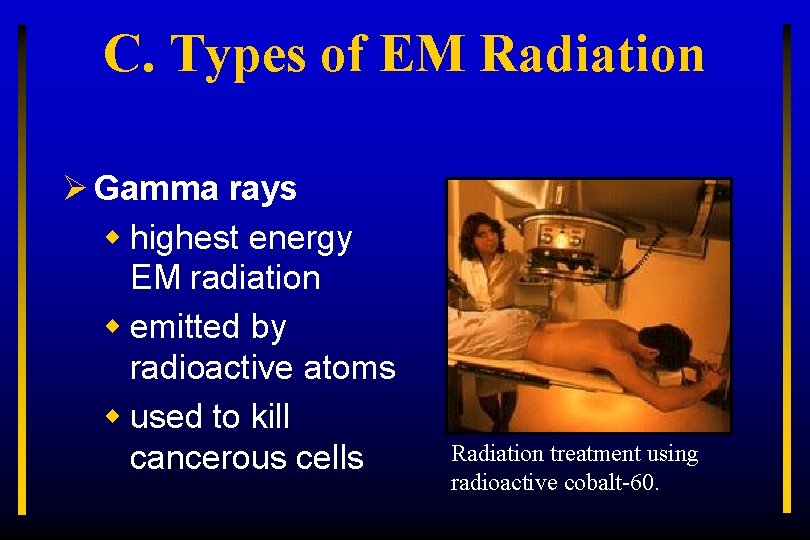 C. Types of EM Radiation

➢ Gamma rays

◆ highest energy EM radiation

◆ emitted by radioactive atoms

◆ used to kill cancerous cells

Radiation treatment using radioactive cobalt-60.